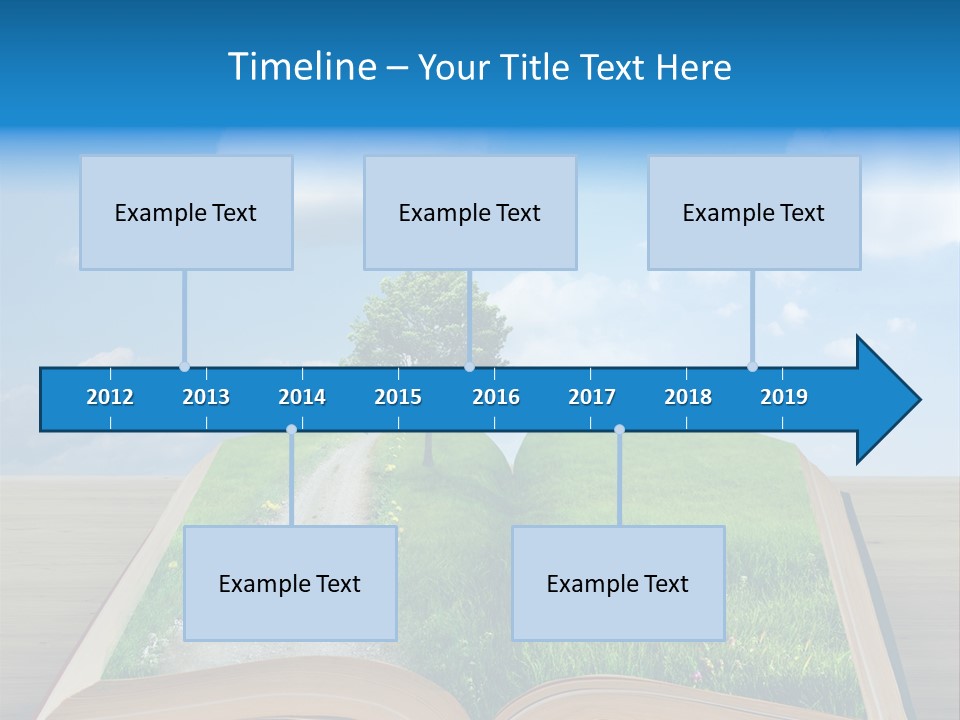 Timeline – Your Title Text Here

Example Text

Example Text

Example Text

2012 2013 2014 2015 2016 2017 2018 2019

Example Text

Example Text